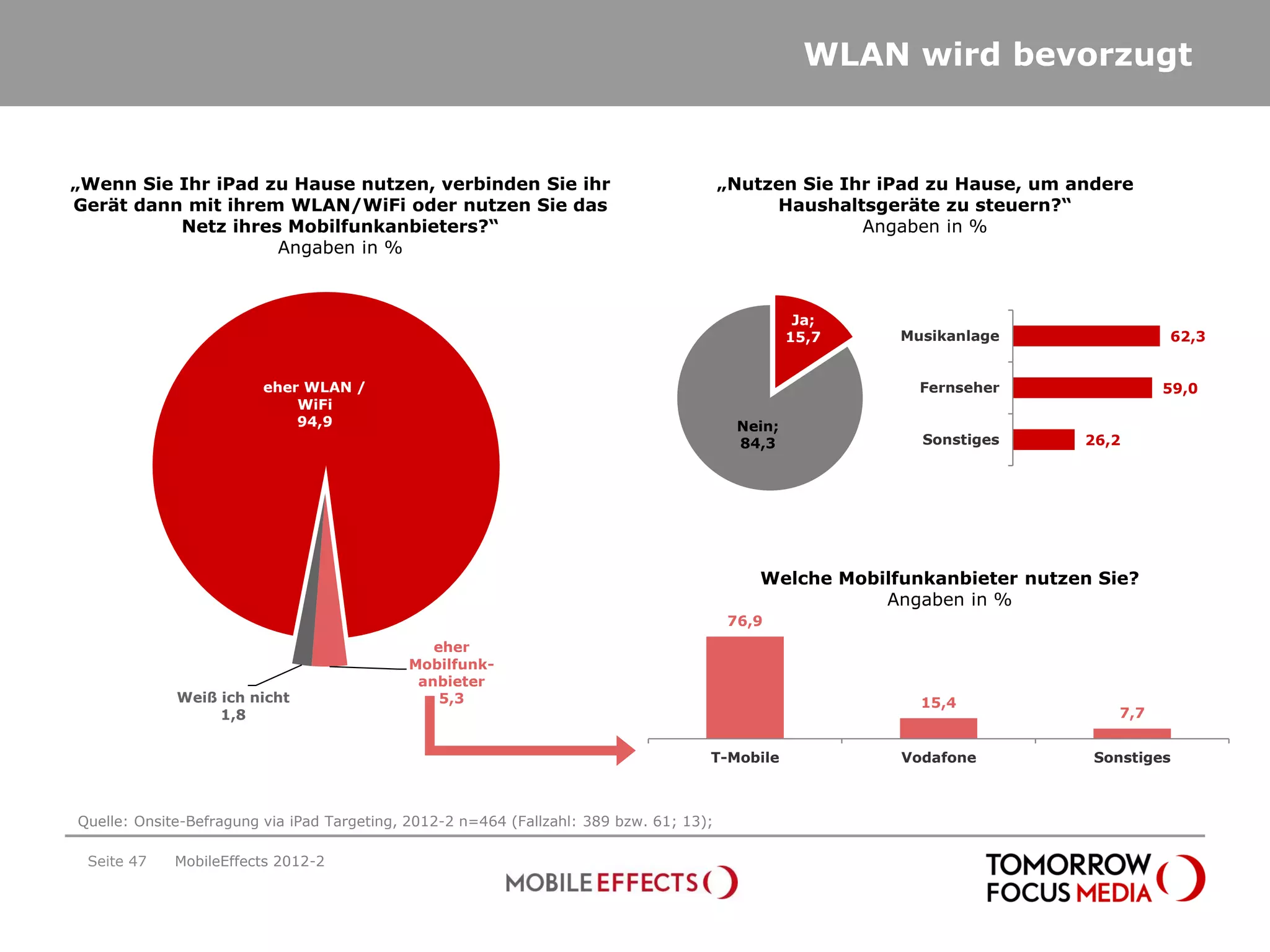 WLAN wird bevorzugt

„Wenn Sie Ihr iPad zu Hause nutzen, verbinden Sie ihr Gerät dann mit ihrem WLAN/WiFi oder nutzen Sie das Netz ihres Mobilfunkanbieters?“
Angaben in %

eher WLAN / WiFi
94,9

Weiß ich nicht
1,8

eher Mobilfunkanbieter
5,3

„Nutzen Sie Ihr iPad zu Hause, um andere Haushaltsgeräte zu steuern?“
Angaben in %

Ja; 15,7

Nein; 84,3

Musikanlage 62,3
Fernseher 59,0
Sonstiges 26,2

Welche Mobilfunkanbieter nutzen Sie?
Angaben in %

76,9
15,4
7,7
T-Mobile
Vodafone
Sonstiges

Quelle: Onsite-Befragung via iPad Targeting, 2012-2 n=464 (Fallzahl: 389 bzw. 61; 13);

Seite 47 MobileEffects 2012-2

MOBILE EFFECTS

TOMORROW FOCUS MEDIA